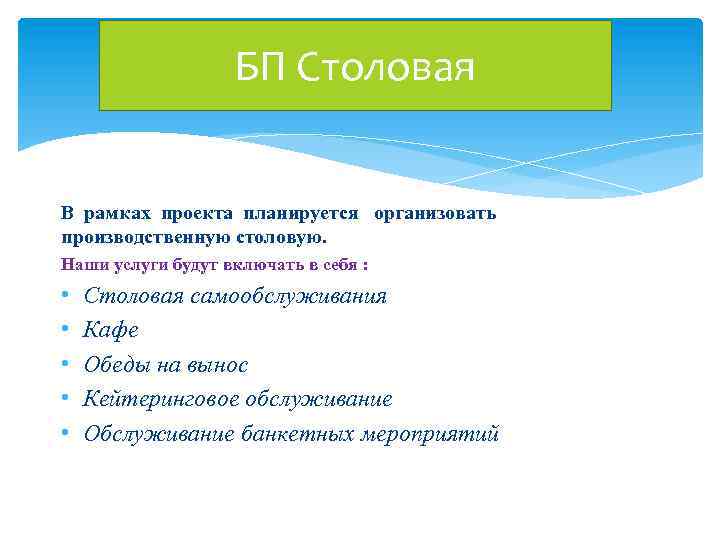 БП Столовая

В рамках проекта планируется организовать производственную столовую.

Наши услуги будут включать в себя :

• Столовая самообслуживания
• Кафе
• Обеды на вынос
• Кейтеринговое обслуживание
• Обслуживание банкетных мероприятий